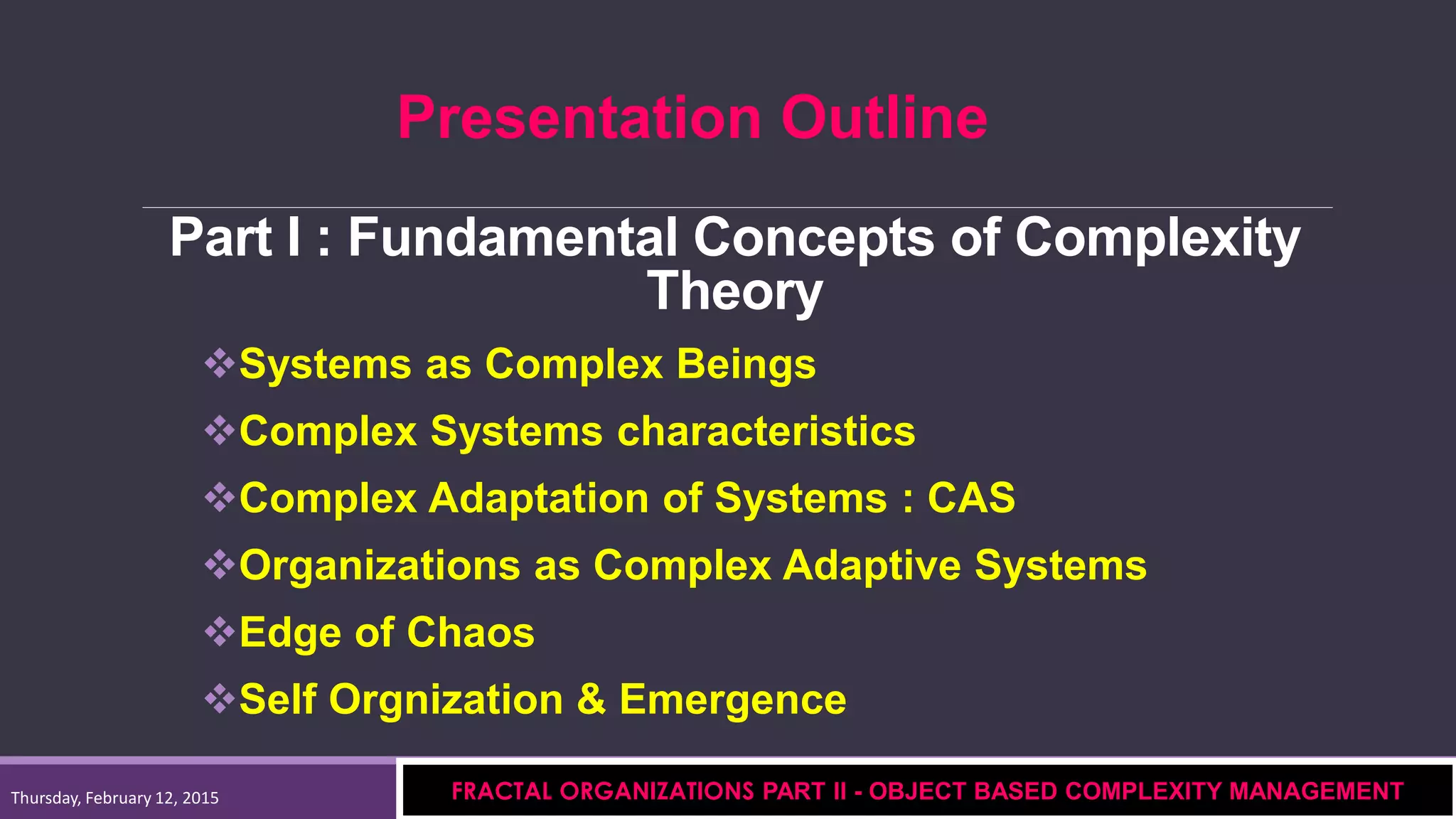 Presentation Outline

Part I : Fundamental Concepts of Complexity Theory

❖Systems as Complex Beings
❖Complex Systems characteristics
❖Complex Adaptation of Systems : CAS
❖Organizations as Complex Adaptive Systems
❖Edge of Chaos
❖Self Orgnization & Emergence

Thursday, February 12, 2015

FRACTAL ORGANIZATIONS PART II - OBJECT BASED COMPLEXITY MANAGEMENT